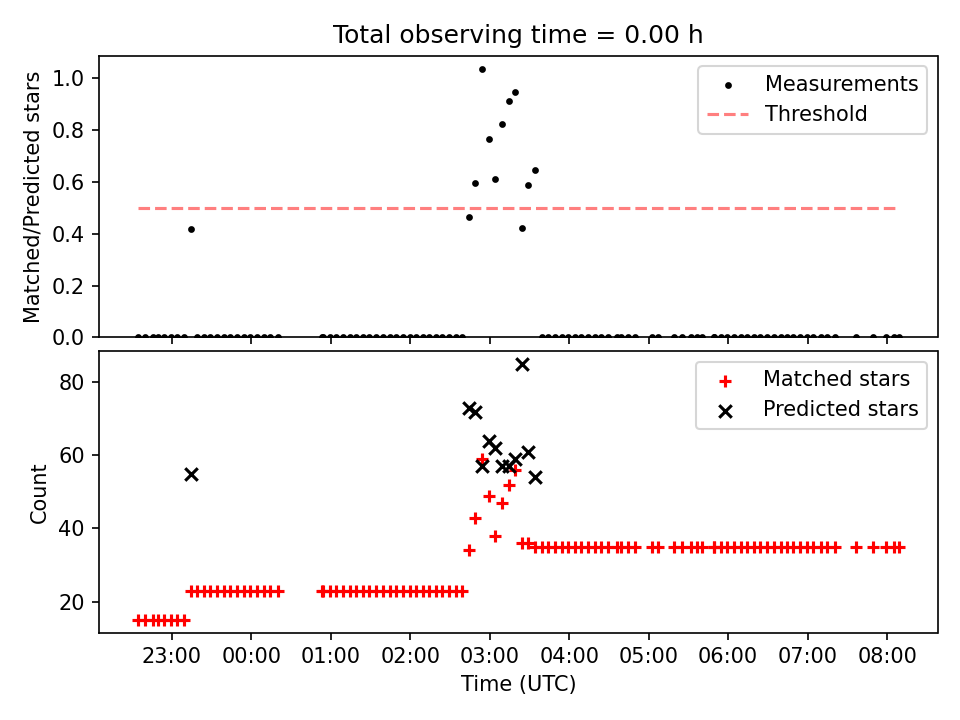 Total observing time = 0.00 h

Matched/Predicted stars

1.0
0.8
0.6
0.4
0.2
0.0

Measurements
Threshold

Count

80
60
40
20

Matched stars
Predicted stars

23:00
00:00
01:00
02:00
03:00
04:00
05:00
06:00
07:00
08:00

Time (UTC)